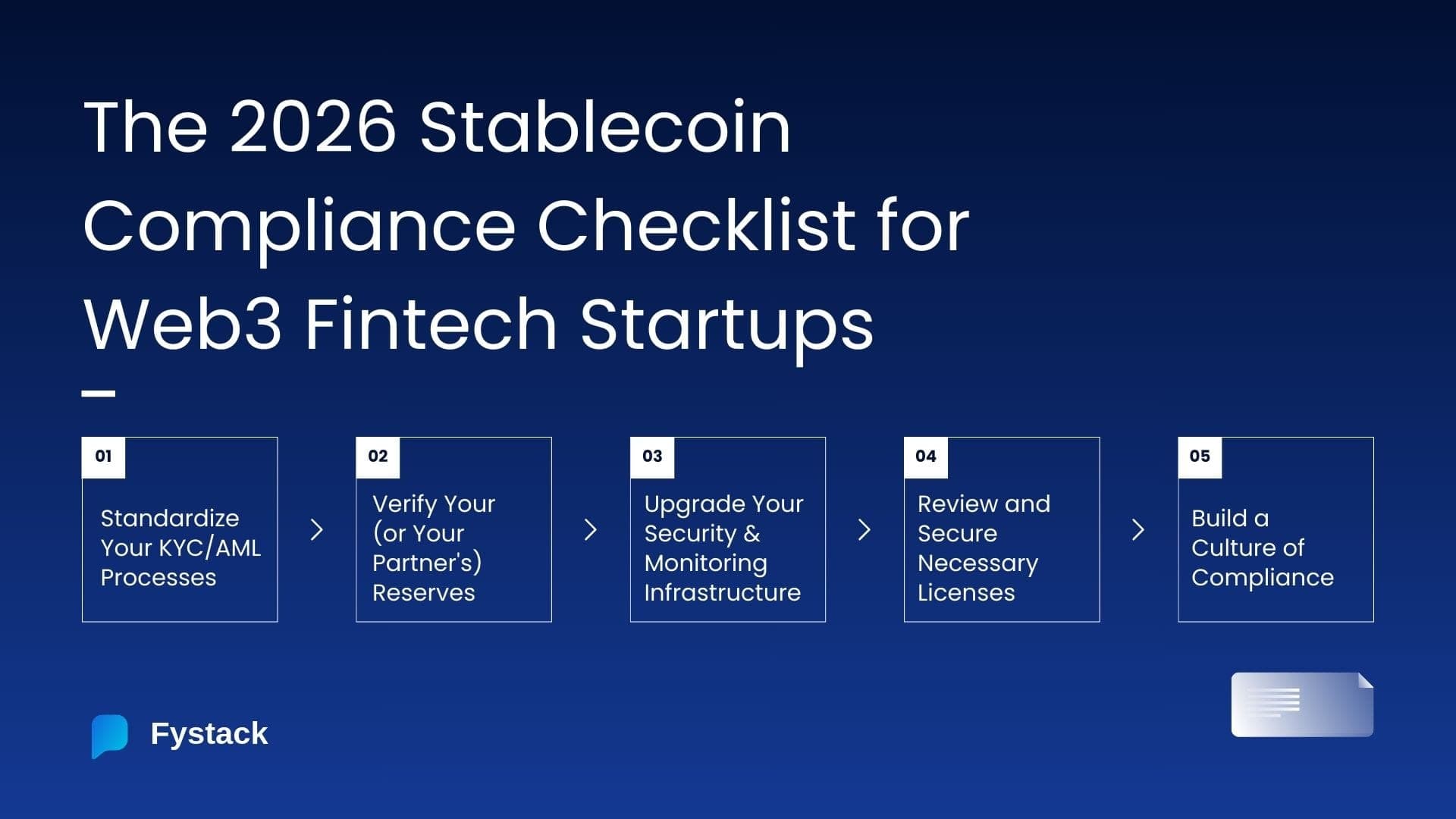 The 2026 Stablecoin Compliance Checklist for Web3 Fintech Startups

01
Standardize Your KYC/AML Processes

02
Verify Your (or Your Partner's) Reserves

03
Upgrade Your Security & Monitoring Infrastructure

04
Review and Secure Necessary Licenses

05
Build a Culture of Compliance

Fystack